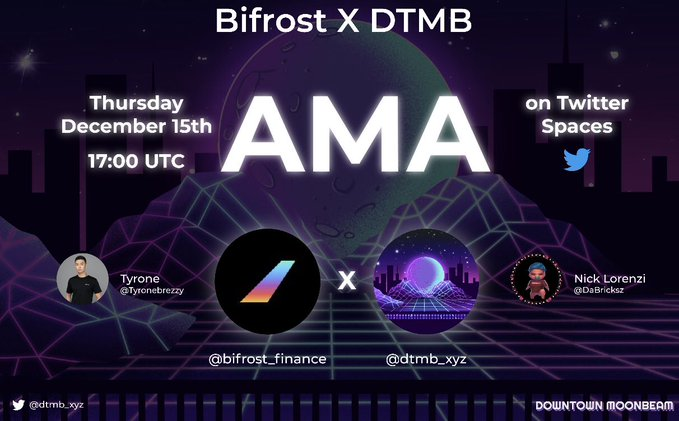 Bifrost X DTMB

Thursday
December 15th
17:00 UTC

AMA

on Twitter
Spaces

Tyrone
@Tyronebrezzy

X

Nick Lorenzi
@DaBricksz

@bifrost_finance

@dtmb_xyz

@dtmb_xyz

DOWNTOWN MOONBEAM